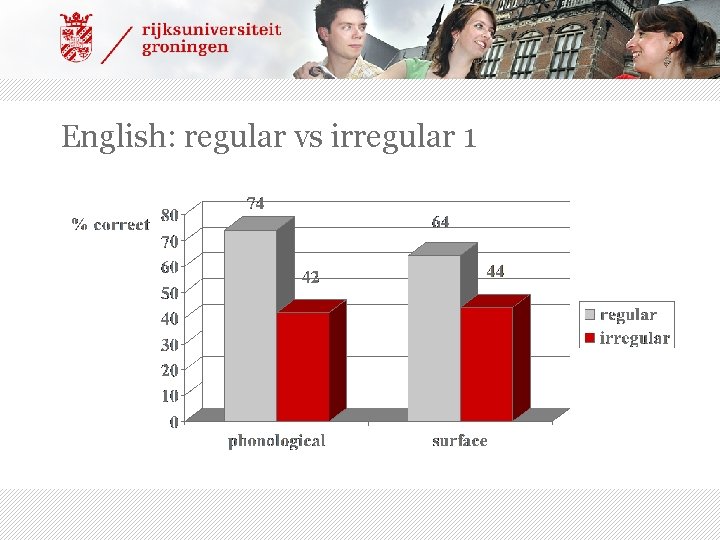 rijksuniversiteit
groningen

English: regular vs irregular 1

% correct
80
70
60
50
40
30
20
10
0

74
42
64
44

phonological
surface

regular
irregular